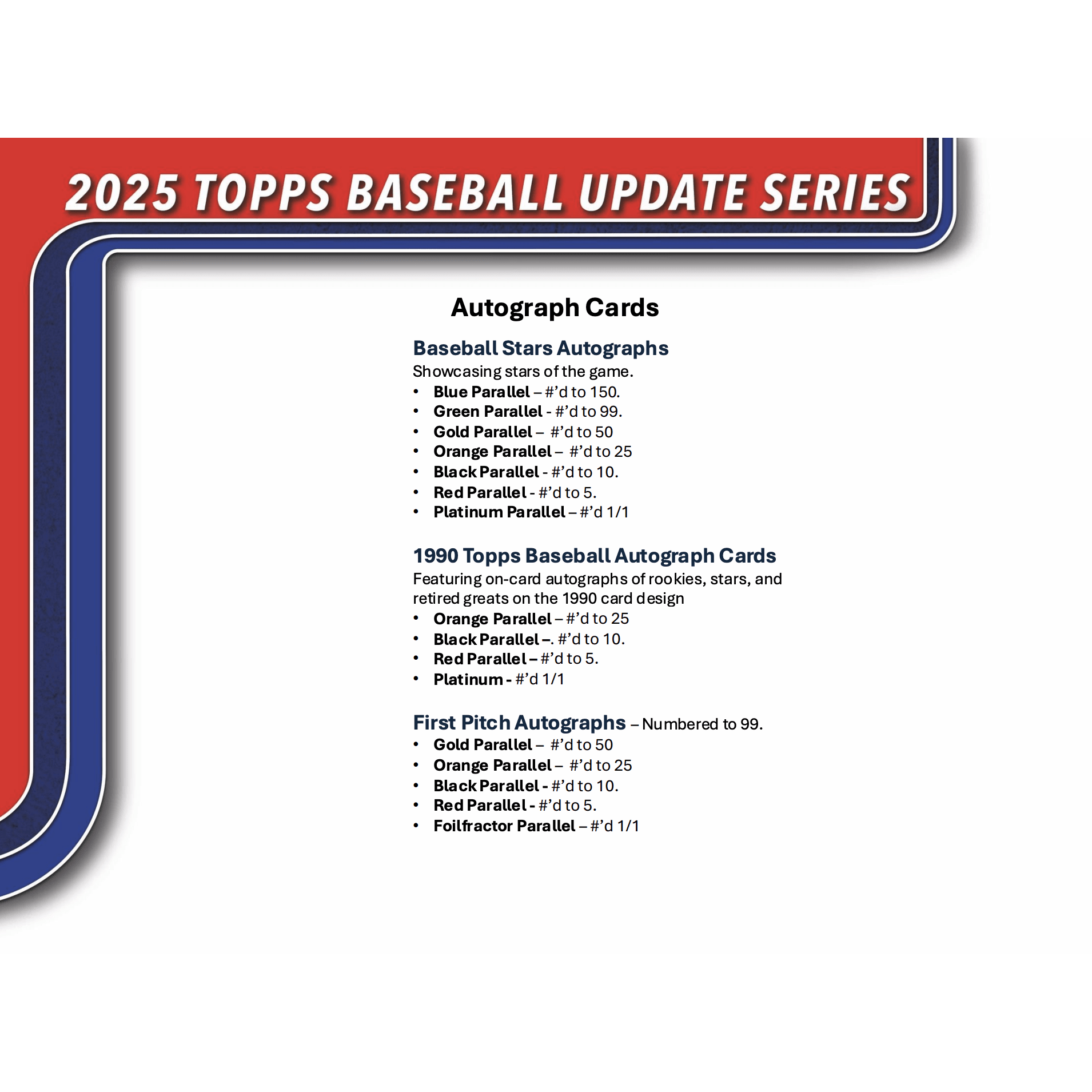 2025 TOPPS BASEBALL UPDATE SERIES

Autograph Cards

Baseball Stars Autographs
Showcasing stars of the game.
• Blue Parallel – #'d to 150.
• Green Parallel - #'d to 99.
• Gold Parallel – #'d to 50
• Orange Parallel – #'d to 25
• Black Parallel - #'d to 10.
• Red Parallel - #'d to 5.
• Platinum Parallel – #'d 1/1

1990 Topps Baseball Autograph Cards
Featuring on-card autographs of rookies, stars, and retired greats on the 1990 card design
• Orange Parallel – #'d to 25
• Black Parallel –. #'d to 10.
• Red Parallel – #'d to 5.
• Platinum - #'d 1/1

First Pitch Autographs – Numbered to 99.
• Gold Parallel – #'d to 50
• Orange Parallel – #'d to 25
• Black Parallel - #'d to 10.
• Red Parallel - #'d to 5.
• Foilfractor Parallel – #'d 1/1